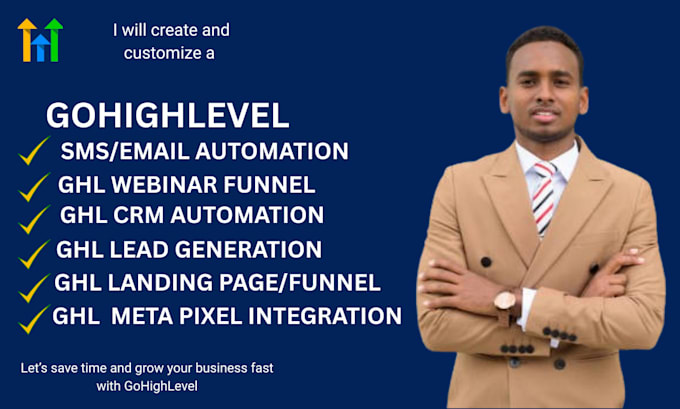 I will create and customize a

GOHIGHLEVEL

SMS/EMAIL AUTOMATION

GHL WEBINAR FUNNEL

GHL CRM AUTOMATION

GHL LEAD GENERATION

GHL LANDING PAGE/FUNNEL

GHL META PIXEL INTEGRATION

Let's save time and grow your business fast with GoHighLevel